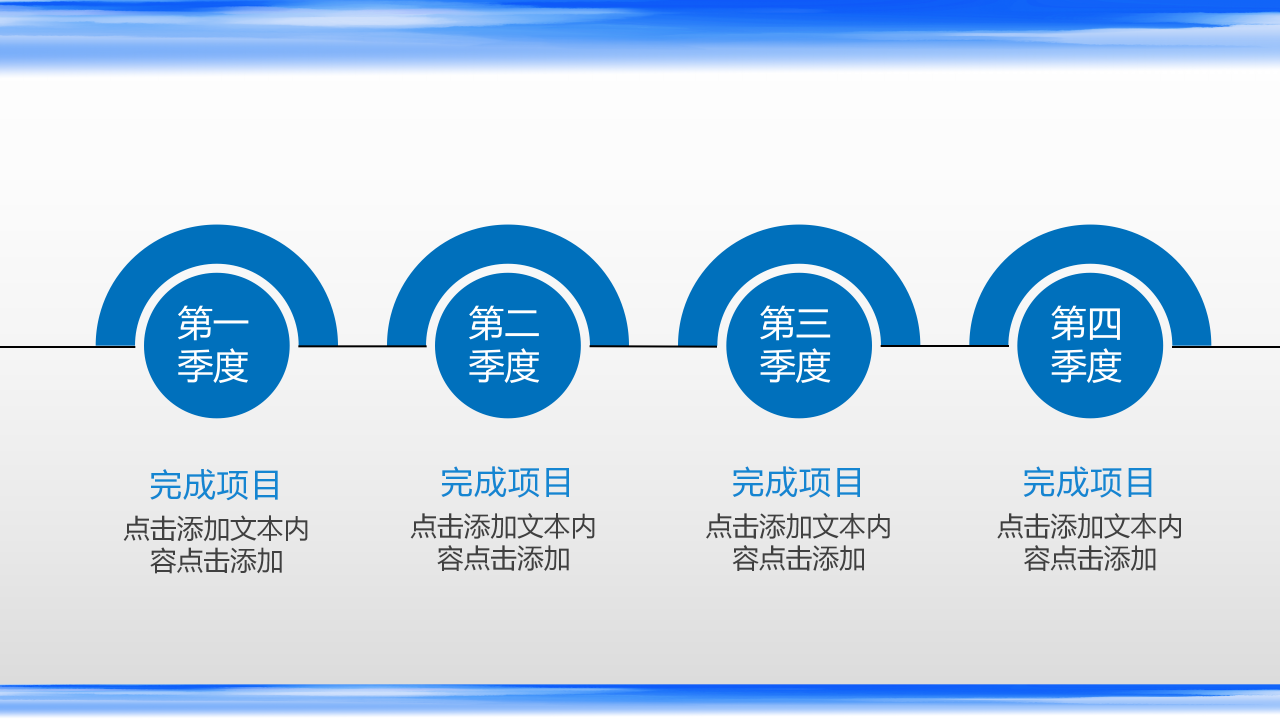 第一季度

完成项目
点击添加文本内容点击添加

第二季度

完成项目
点击添加文本内容点击添加

第三季度

完成项目
点击添加文本内容点击添加

第四季度

完成项目
点击添加文本内容点击添加